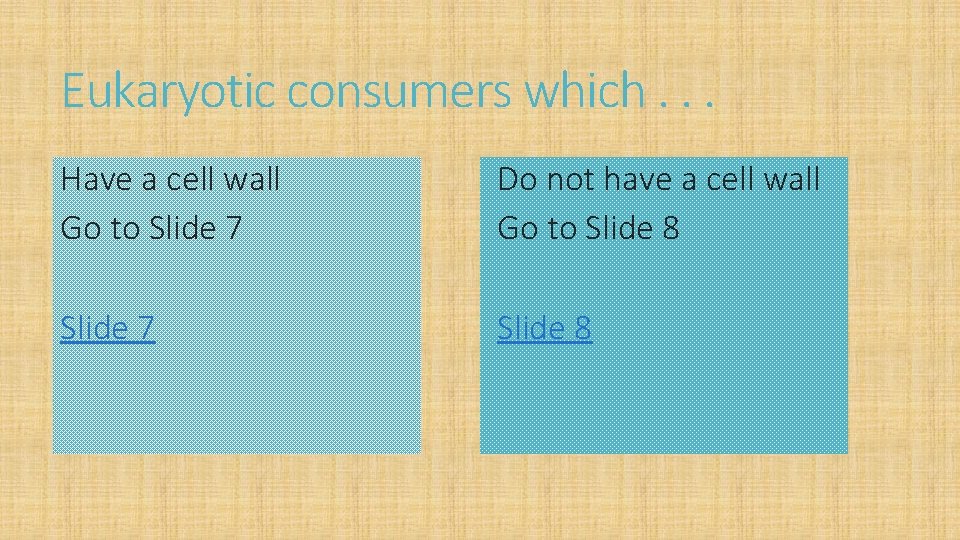 Eukaryotic consumers which . . .

Have a cell wall
Go to Slide 7

Slide 7

Do not have a cell wall
Go to Slide 8

Slide 8